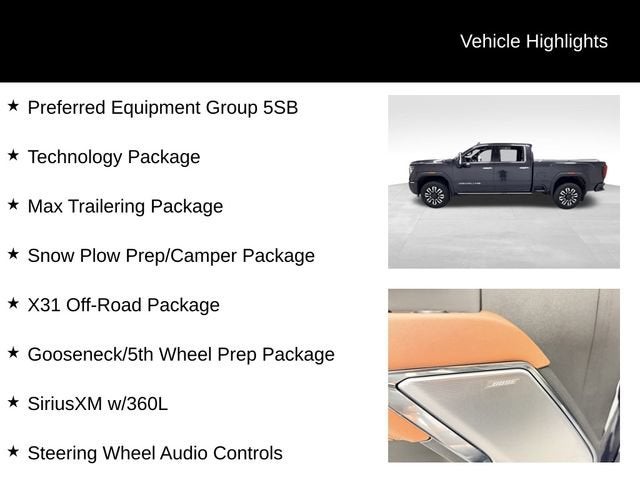 Vehicle Highlights

★ Preferred Equipment Group 5SB

★ Technology Package

★ Max Trailering Package

★ Snow Plow Prep/Camper Package

★ X31 Off-Road Package

★ Gooseneck/5th Wheel Prep Package

★ SiriusXM w/360L

★ Steering Wheel Audio Controls

BOSE